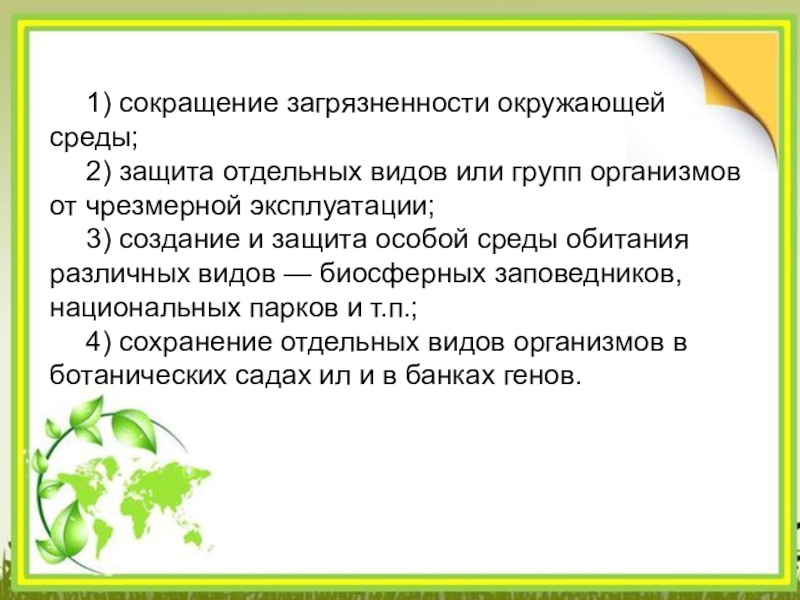 1) сокращение загрязненности окружающей среды;
2) защита отдельных видов или групп организмов от чрезмерной эксплуатации;
3) создание и защита особой среды обитания различных видов — биосферных заповедников, национальных парков и т.п.;
4) сохранение отдельных видов организмов в ботанических садах ил и в банках генов.